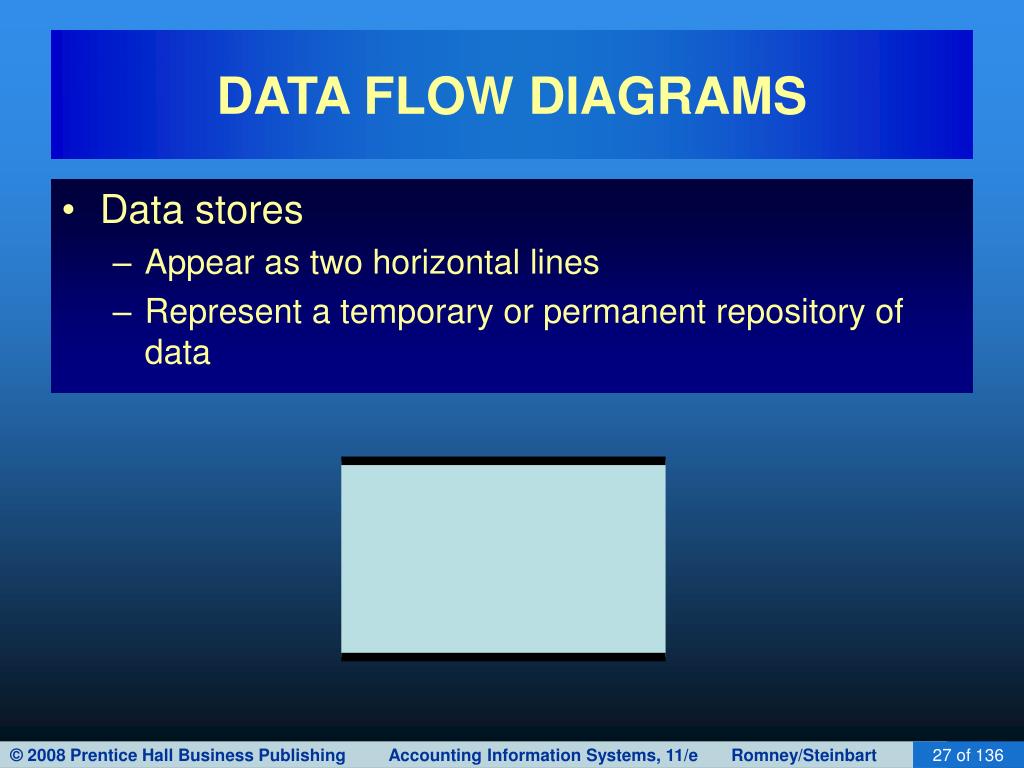 DATA FLOW DIAGRAMS

• Data stores
– Appear as two horizontal lines
– Represent a temporary or permanent repository of data

© 2008 Prentice Hall Business Publishing Accounting Information Systems, 11/e Romney/Steinbart 27 of 136